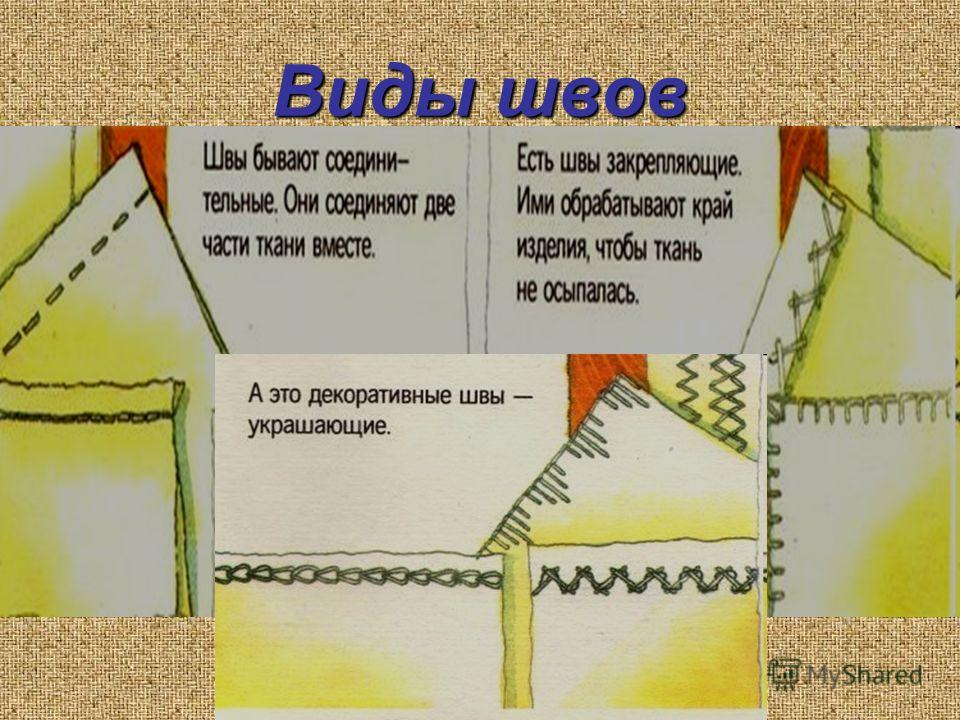 Виды швов

Швы бывают соединительные. Они соединяют две части ткани вместе.

Есть швы закрепляющие. Ими обрабатывают край изделия, чтобы ткань не осыпалась.

А это декоративные швы — украшающие.

MyShared